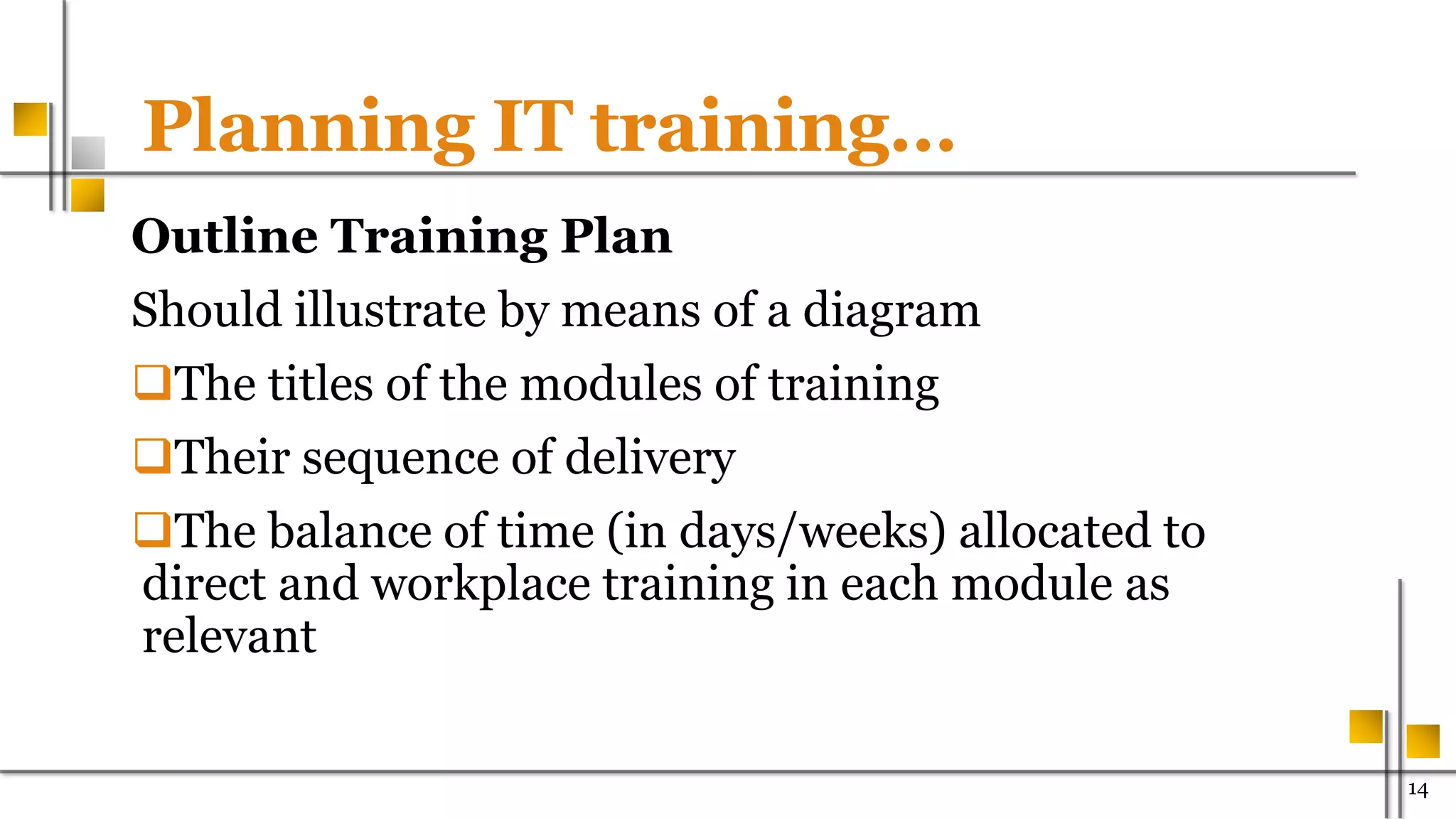 Planning IT training…

Outline Training Plan

Should illustrate by means of a diagram

❑The titles of the modules of training

❑Their sequence of delivery

❑The balance of time (in days/weeks) allocated to direct and workplace training in each module as relevant

14